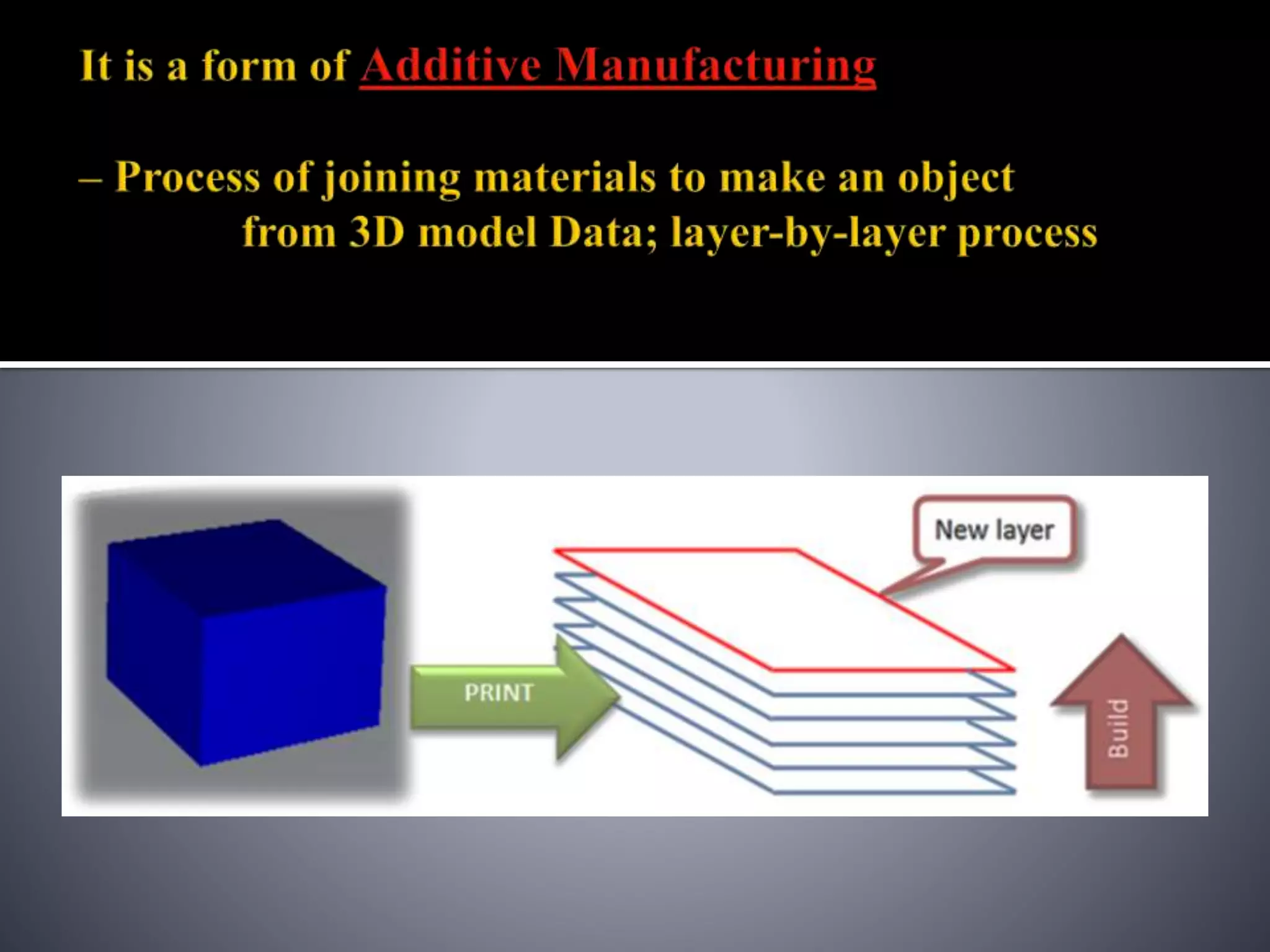 It is a form of Additive Manufacturing

– Process of joining materials to make an object from 3D model Data; layer-by-layer process

New layer

PRINT

Build